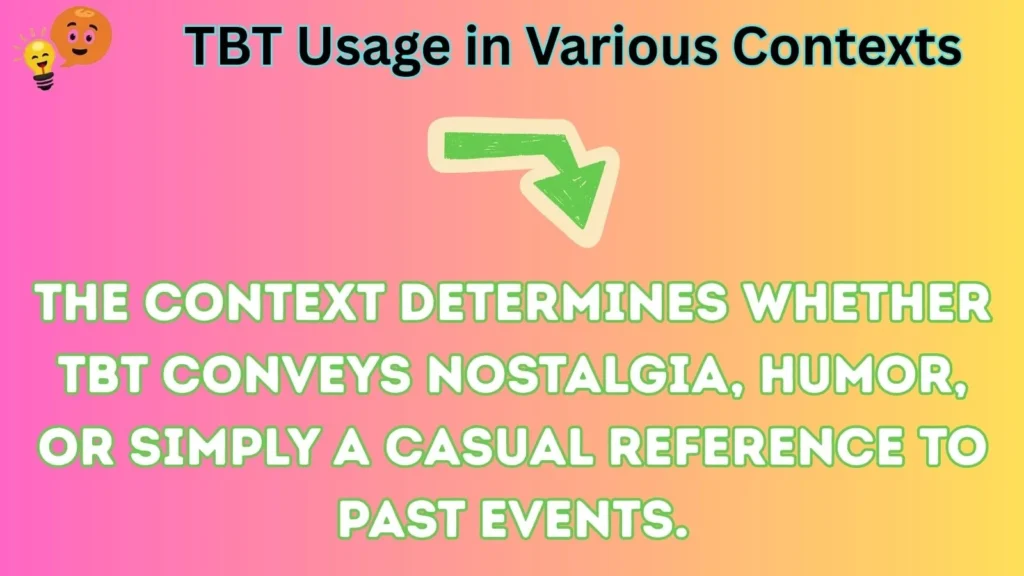 TBT Usage in Various Contexts

THE CONTEXT DETERMINES WHETHER TBT CONVEYS NOSTALGIA, HUMOR, OR SIMPLY A CASUAL REFERENCE TO PAST EVENTS.